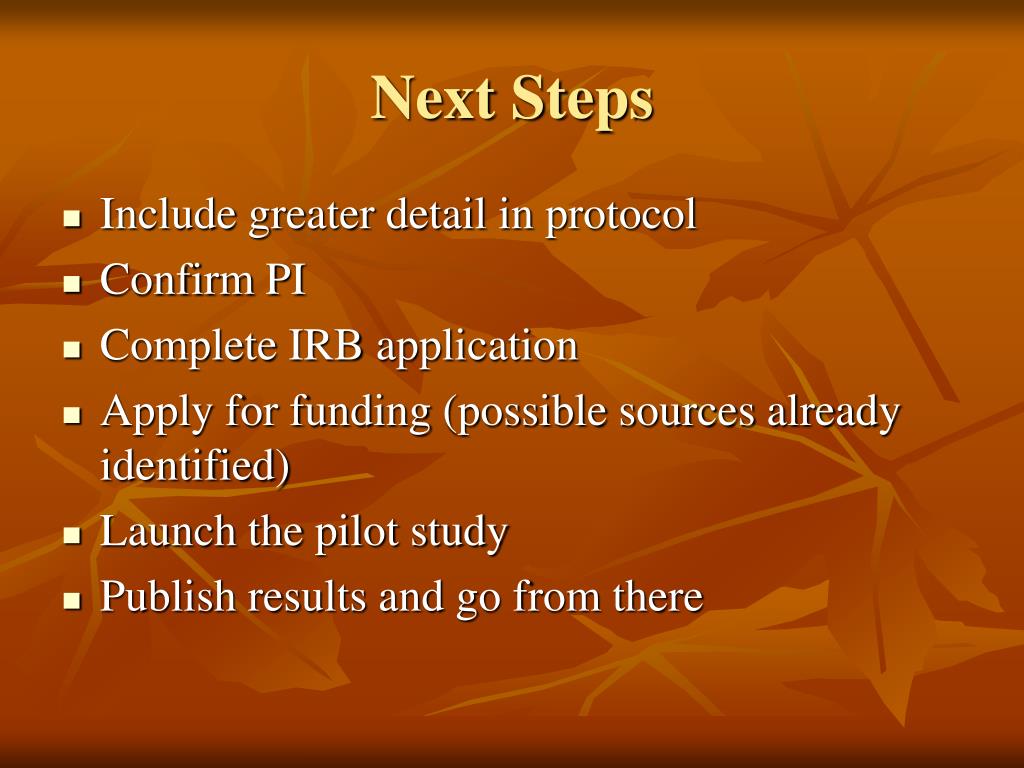 Next Steps

- Include greater detail in protocol
- Confirm PI
- Complete IRB application
- Apply for funding (possible sources already identified)
- Launch the pilot study
- Publish results and go from there